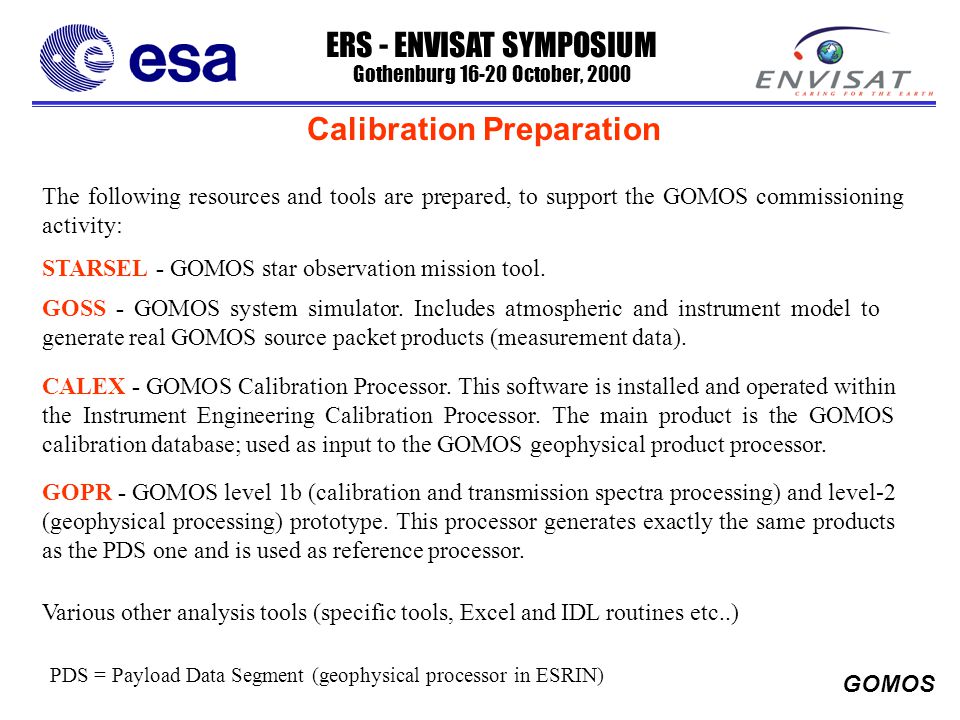 esa

ERS - ENVISAT SYMPOSIUM
Gothenburg 16-20 October, 2000

ENVISAT
CARING FOR THE EARTH

Calibration Preparation

The following resources and tools are prepared, to support the GOMOS commissioning activity:

STARSEL - GOMOS star observation mission tool.

GOSS - GOMOS system simulator. Includes atmospheric and instrument model to generate real GOMOS source packet products (measurement data).

CALEX - GOMOS Calibration Processor. This software is installed and operated within the Instrument Engineering Calibration Processor. The main product is the GOMOS calibration database; used as input to the GOMOS geophysical product processor.

GOPR - GOMOS level 1b (calibration and transmission spectra processing) and level-2 (geophysical processing) prototype. This processor generates exactly the same products as the PDS one and is used as reference processor.

Various other analysis tools (specific tools, Excel and IDL routines etc..)

PDS = Payload Data Segment (geophysical processor in ESRIN)

GOMOS